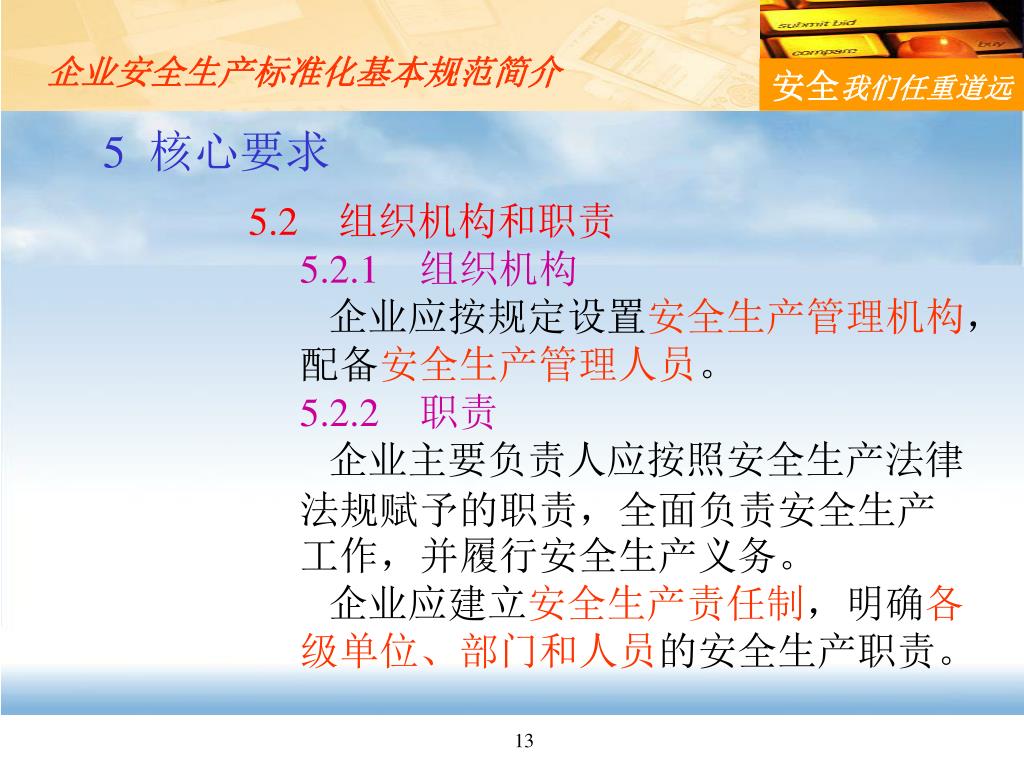 企业安全生产标准化基本规范简介

submit bid
compare
buy

安全我们任重道远

5 核心要求

5.2 组织机构和职责

5.2.1 组织机构

企业应按规定设置安全生产管理机构，配备安全生产管理人员。

5.2.2 职责

企业主要负责人应按照安全生产法律法规赋予的职责，全面负责安全生产工作，并履行安全生产义务。

企业应建立安全生产责任制，明确各级单位、部门和人员的安全生产职责。

13